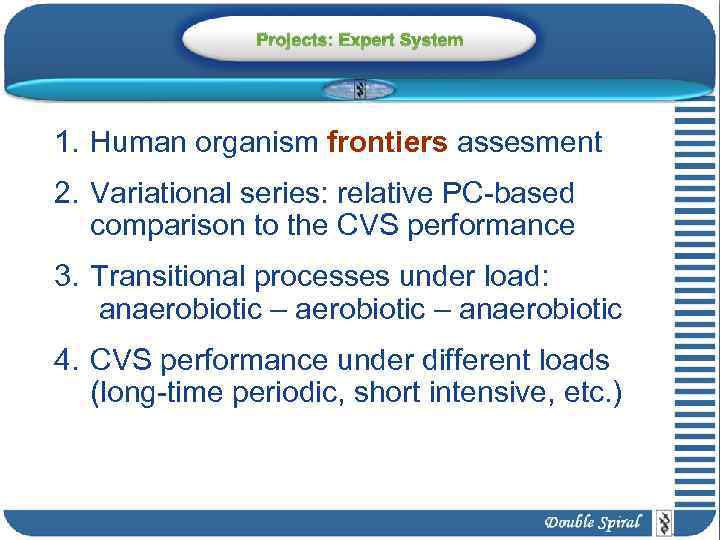 Projects: Expert System

1. Human organism frontiers assesment

2. Variational series: relative PC-based comparison to the CVS performance

3. Transitional processes under load: anaerobiotic – aerobiotic – anaerobiotic

4. CVS performance under different loads (long-time periodic, short intensive, etc.)

Double Spiral